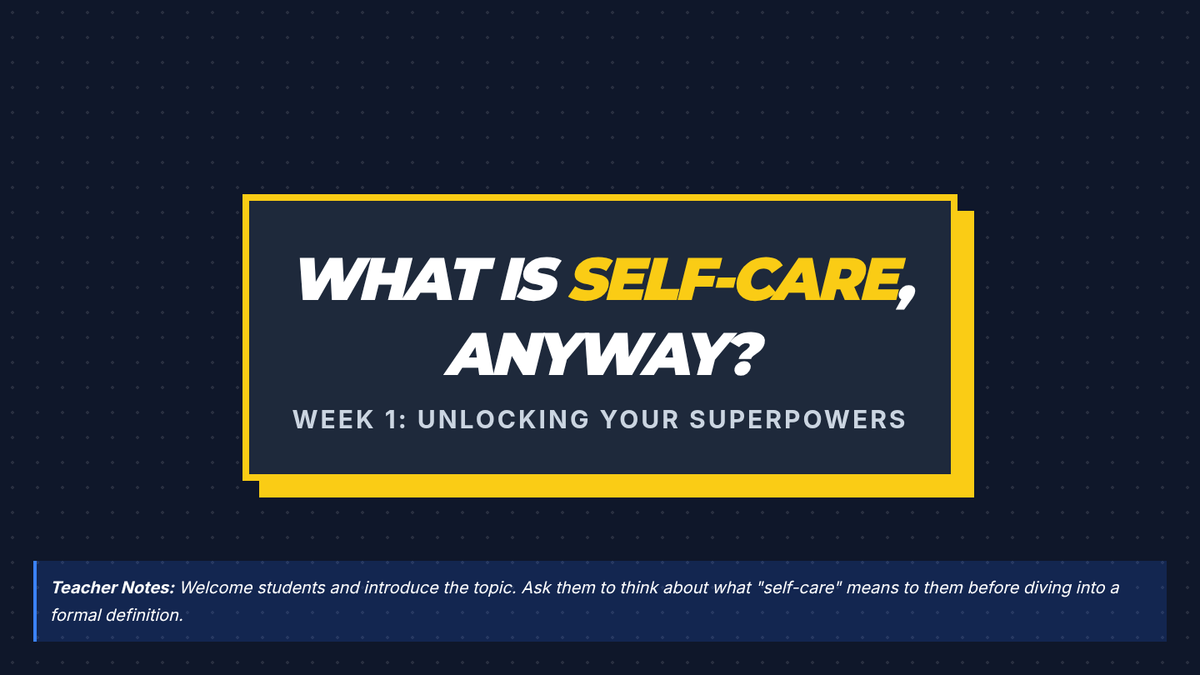 WHAT IS SELF-CARE, ANYWAY?

WEEK 1: UNLOCKING YOUR SUPERPOWERS

Teacher Notes: Welcome students and introduce the topic. Ask them to think about what "self-care" means to them before diving into a formal definition.